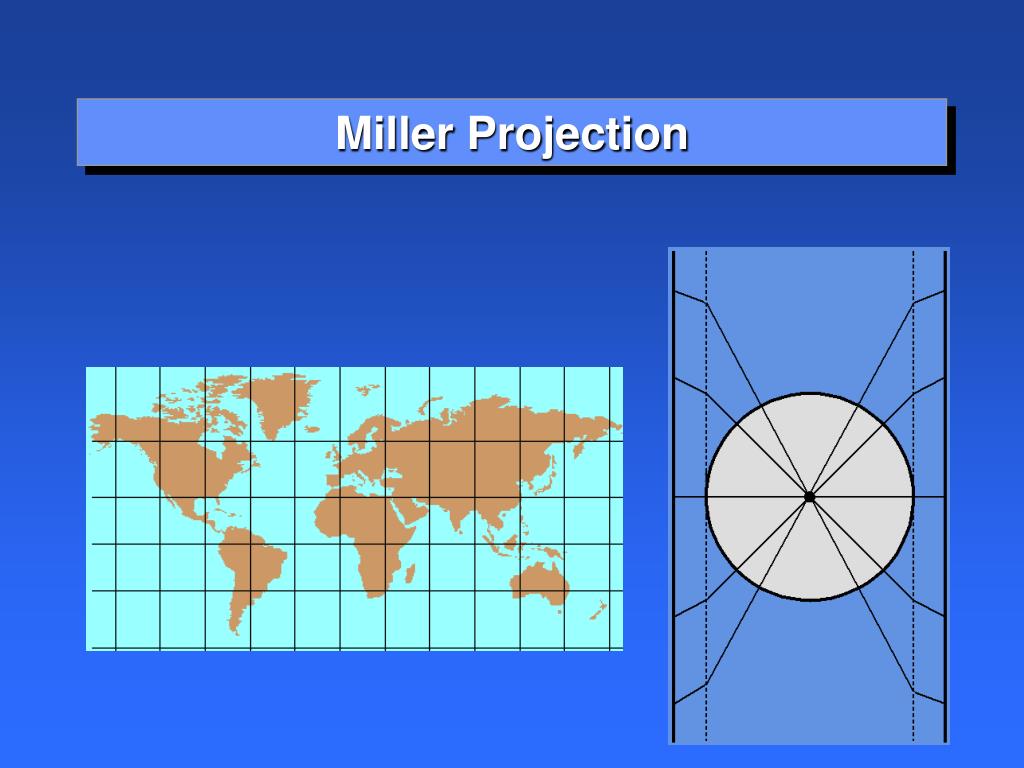 Miller Projection